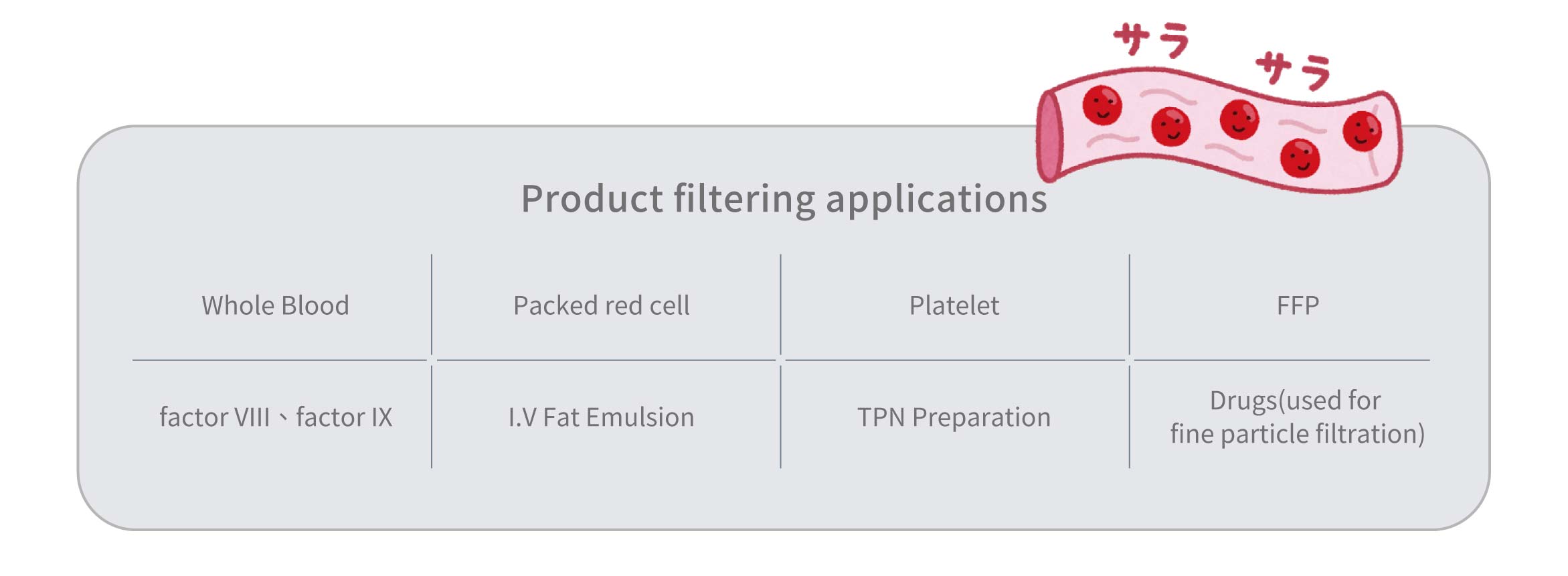 サラ サラ

Product filtering applications

| Whole Blood | Packed red cell | Platelet | FFP |
|---|---|---|---|
| factor VIII、factor IX | I.V Fat Emulsion | TPN Preparation | Drugs(used for fine particle filtration) |